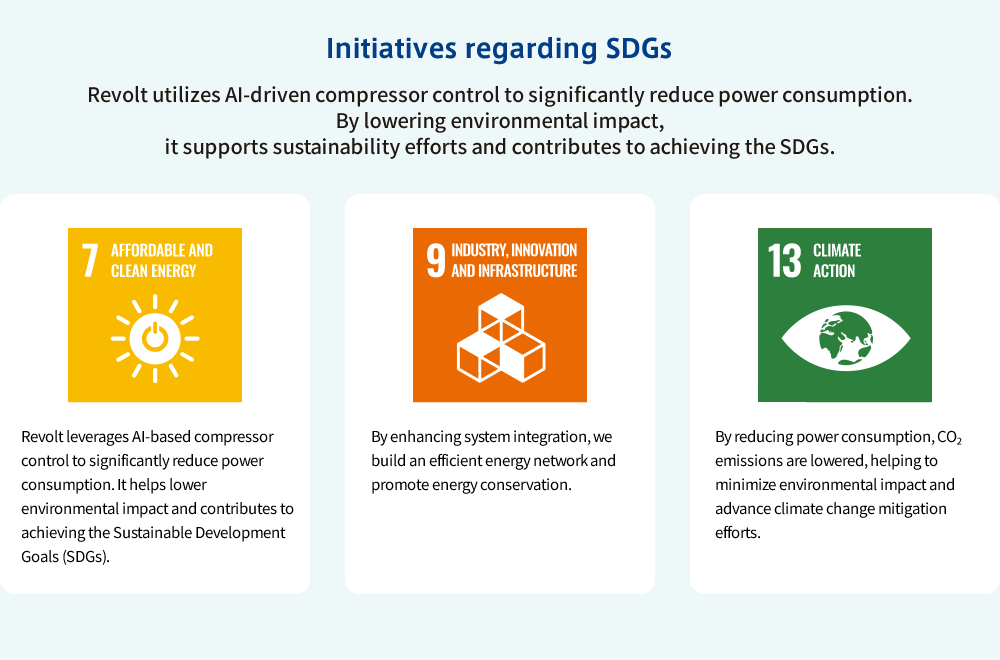 Initiatives regarding SDGs

Revolt utilizes AI-driven compressor control to significantly reduce power consumption. By lowering environmental impact, it supports sustainability efforts and contributes to achieving the SDGs.

7 AFFORDABLE AND CLEAN ENERGY

Revolt leverages AI-based compressor control to significantly reduce power consumption. It helps lower environmental impact and contributes to achieving the Sustainable Development Goals (SDGs).

9 INDUSTRY, INNOVATION AND INFRASTRUCTURE

By enhancing system integration, we build an efficient energy network and promote energy conservation.

13 CLIMATE ACTION

By reducing power consumption, $CO_2$ emissions are lowered, helping to minimize environmental impact and advance climate change mitigation efforts.